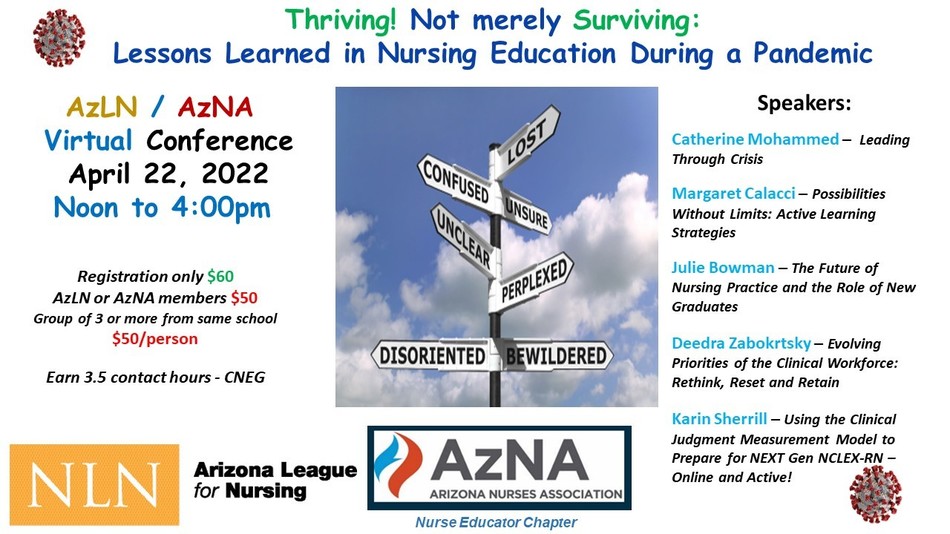 Thriving! Not merely Surviving:
Lessons Learned in Nursing Education During a Pandemic

AzLN / AzNA
Virtual Conference
April 22, 2022
Noon to 4:00pm

Registration only $60
AzLN or AzNA members $50
Group of 3 or more from same school
$50/person

Earn 3.5 contact hours - CNEG

LOST
CONFUSED
UNSURE
UNCLEAR
PERPLEXED
DISORIENTED
BEWILDERED

Speakers:

Catherine Mohammed – Leading Through Crisis

Margaret Calacci – Possibilities Without Limits: Active Learning Strategies

Julie Bowman – The Future of Nursing Practice and the Role of New Graduates

Deedra Zabokrtsky – Evolving Priorities of the Clinical Workforce: Rethink, Reset and Retain

Karin Sherrill – Using the Clinical Judgment Measurement Model to Prepare for NEXT Gen NCLEX-RN – Online and Active!

NLN
Arizona League for Nursing

AzNA
ARIZONA NURSES ASSOCIATION
Nurse Educator Chapter